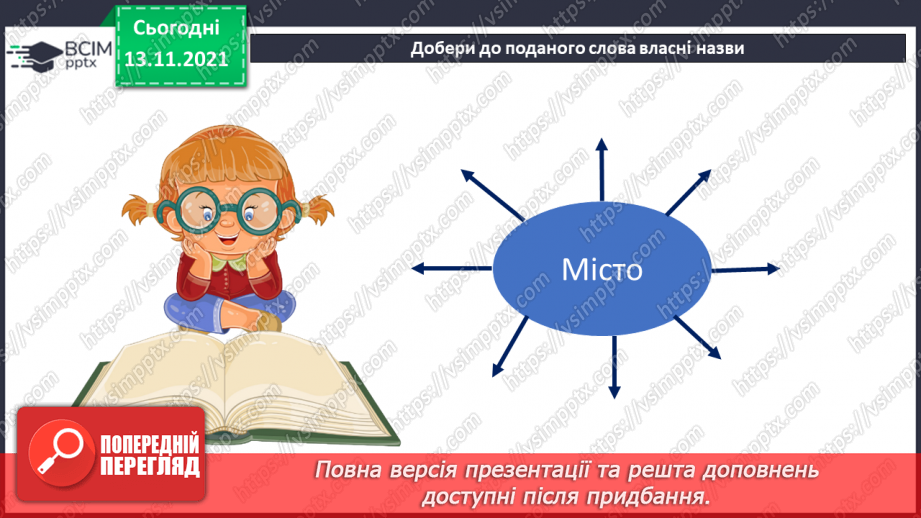 ВСІМ pptx

Сьогодні 13.11.2021

Добери до поданого слова власні назви

Місто

https://vsimpptx.com

ПОПЕРЕДНІЙ ПЕРЕГЛЯД

Повна версія презентації та решта доповнень доступні після придбання.